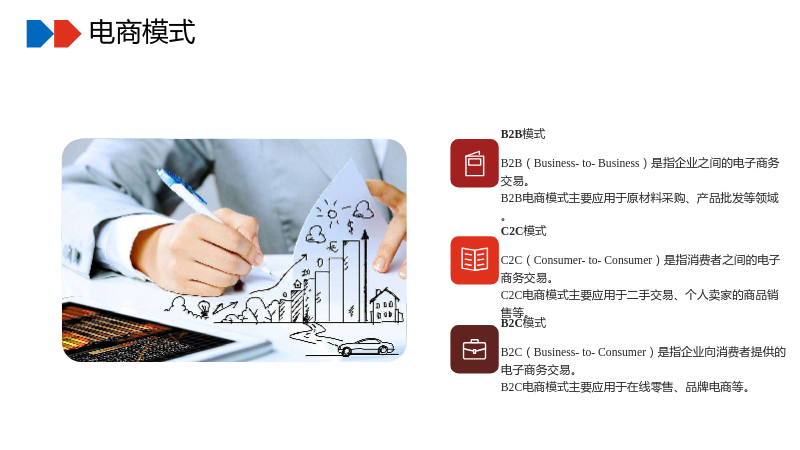 电商模式

B2B模式

B2B（Business- to- Business）是指企业之间的电子商务交易。
B2B电商模式主要应用于原材料采购、产品批发等领域。

C2C模式

C2C（Consumer- to- Consumer）是指消费者之间的电子商务交易。
C2C电商模式主要应用于二手交易、个人卖家的商品销售等。

B2C模式

B2C（Business- to- Consumer）是指企业向消费者提供的电子商务交易。
B2C电商模式主要应用于在线零售、品牌电商等。